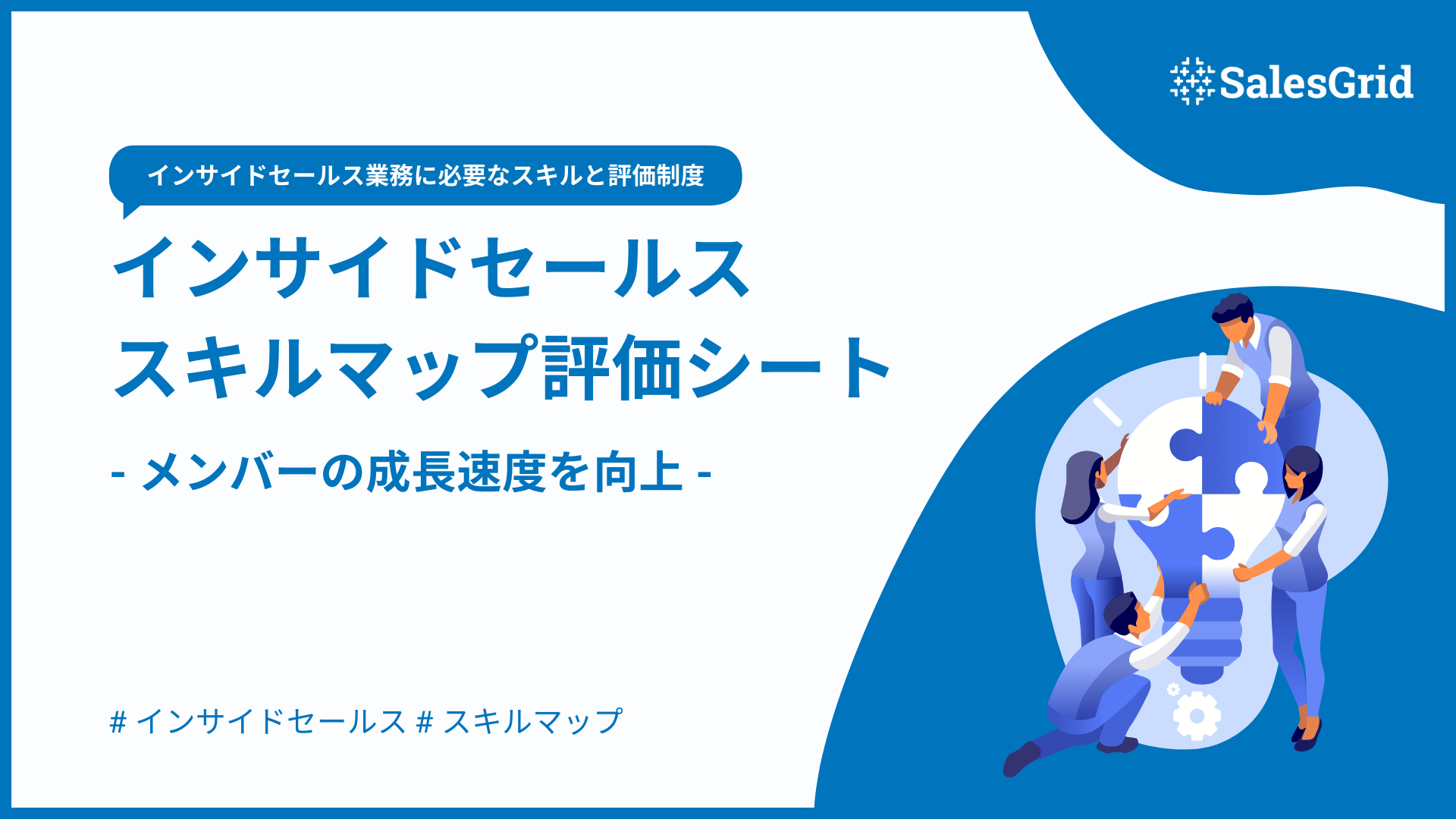 SalesGrid

インサイドセールス業務に必要なスキルと評価制度

インサイドセールス
スキルマップ評価シート

- メンバーの成長速度を向上 -

# インサイドセールス # スキルマップ